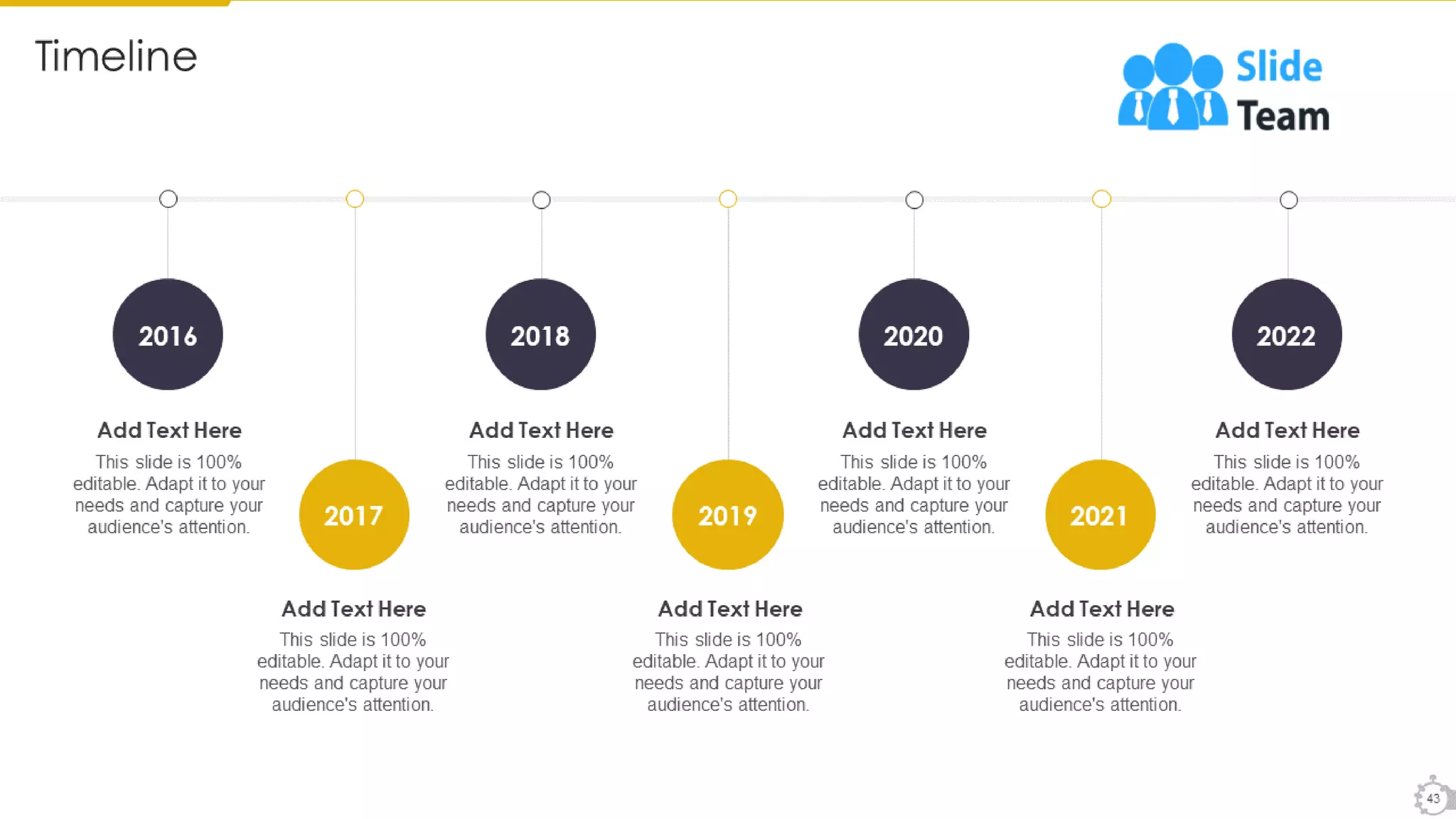 Timeline

Slide Team

2016

Add Text Here

This slide is 100% editable. Adapt it to your needs and capture your audience's attention.

2017

Add Text Here

This slide is 100% editable. Adapt it to your needs and capture your audience's attention.

2018

Add Text Here

This slide is 100% editable. Adapt it to your needs and capture your audience's attention.

2019

Add Text Here

This slide is 100% editable. Adapt it to your needs and capture your audience's attention.

2020

Add Text Here

This slide is 100% editable. Adapt it to your needs and capture your audience's attention.

2021

Add Text Here

This slide is 100% editable. Adapt it to your needs and capture your audience's attention.

2022

Add Text Here

This slide is 100% editable. Adapt it to your needs and capture your audience's attention.

43